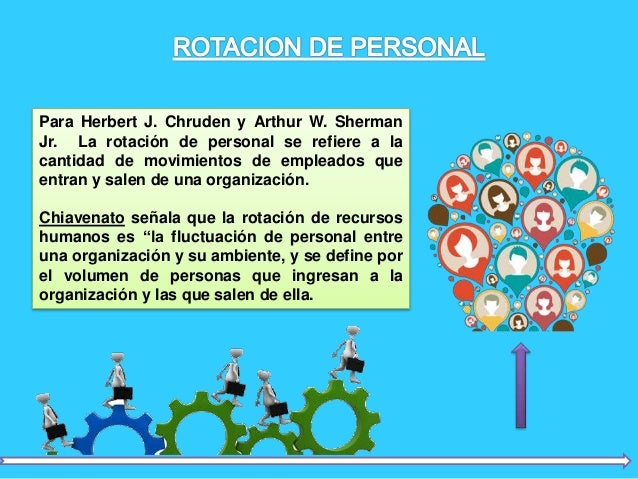 ROTACION DE PERSONAL

Para Herbert J. Chruden y Arthur W. Sherman Jr. La rotación de personal se refiere a la cantidad de movimientos de empleados que entran y salen de una organización.

Chiavenato señala que la rotación de recursos humanos es “la fluctuación de personal entre una organización y su ambiente, y se define por el volumen de personas que ingresan a la organización y las que salen de ella.